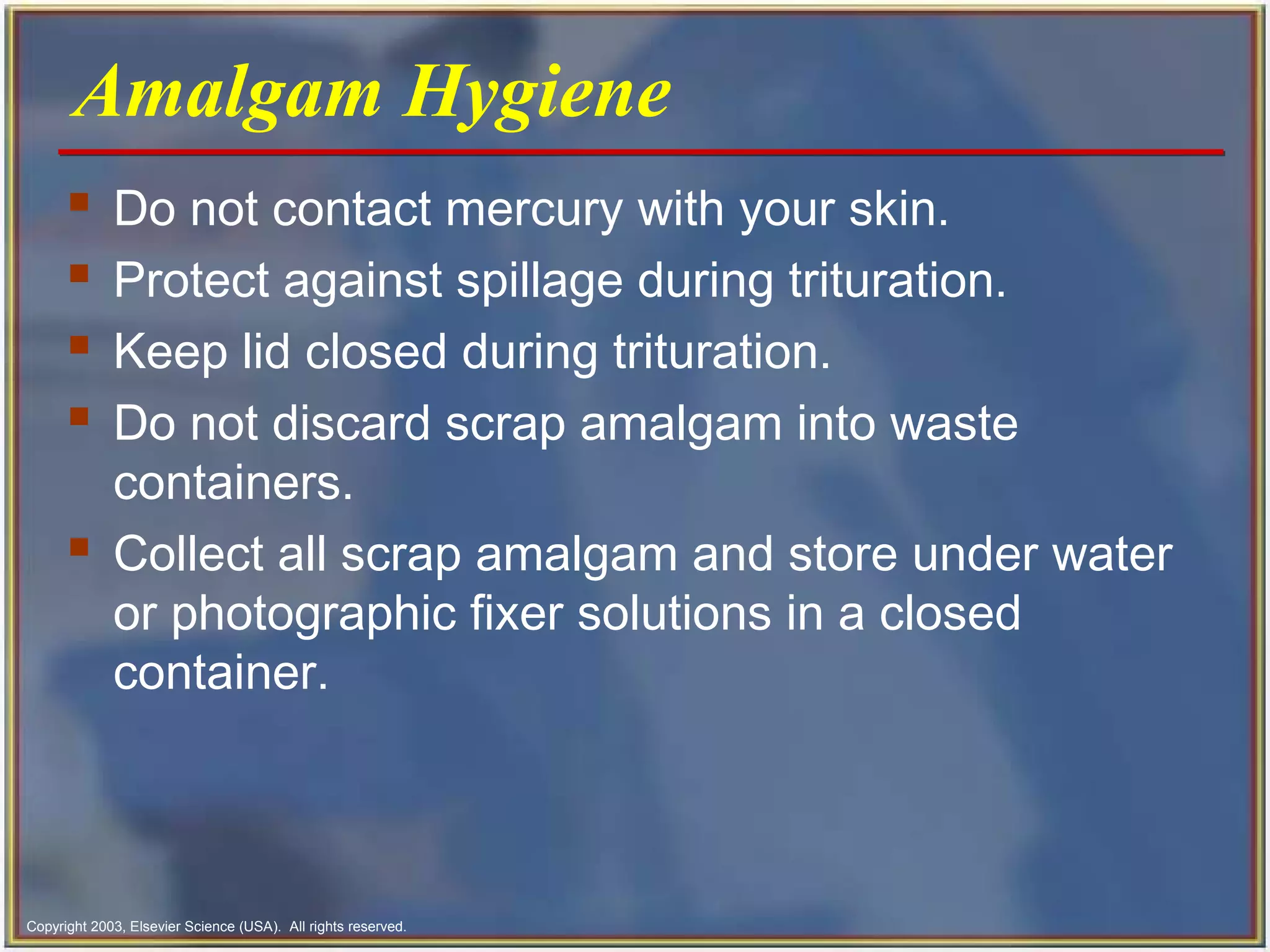 Amalgam Hygiene

- Do not contact mercury with your skin.
- Protect against spillage during trituration.
- Keep lid closed during trituration.
- Do not discard scrap amalgam into waste containers.
- Collect all scrap amalgam and store under water or photographic fixer solutions in a closed container.

Copyright 2003, Elsevier Science (USA). All rights reserved.